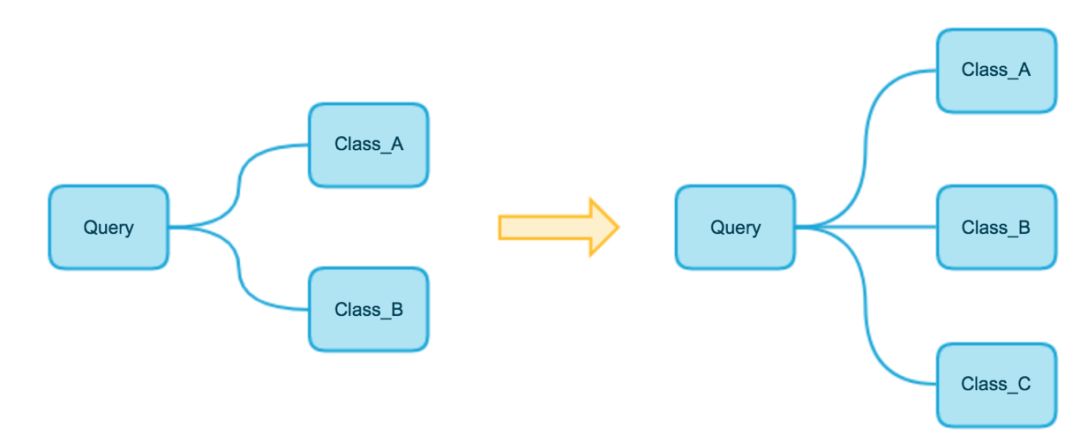 Query

Class_A

Class_B

Query

Class_A

Class_B

Class_C